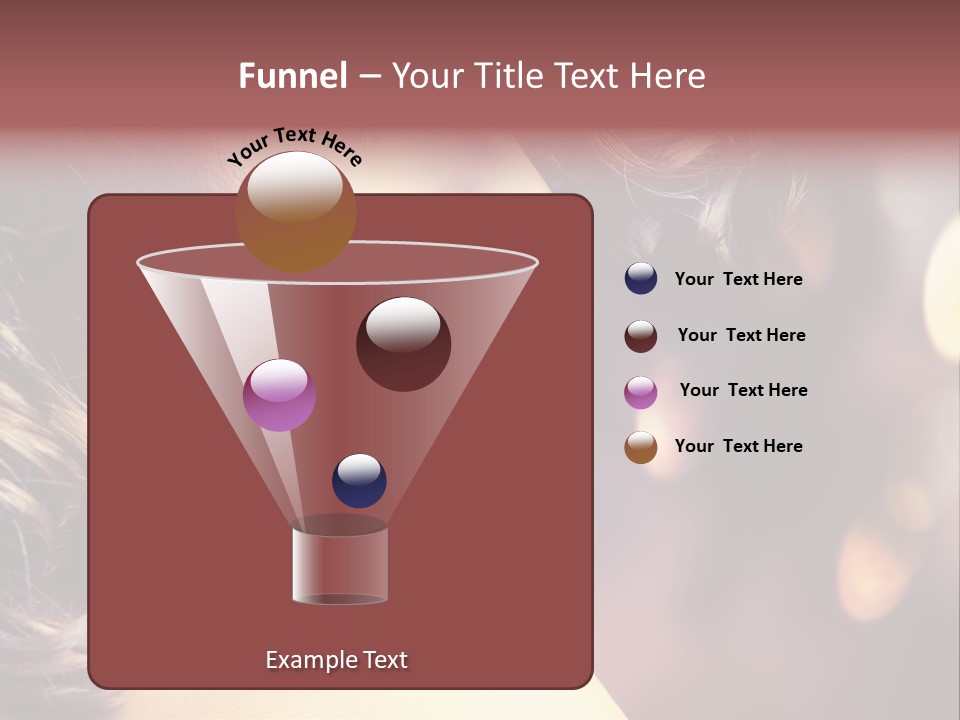 Funnel – Your Title Text Here

Your Text Here

Your Text Here

Your Text Here

Your Text Here

Your Text Here

Example Text